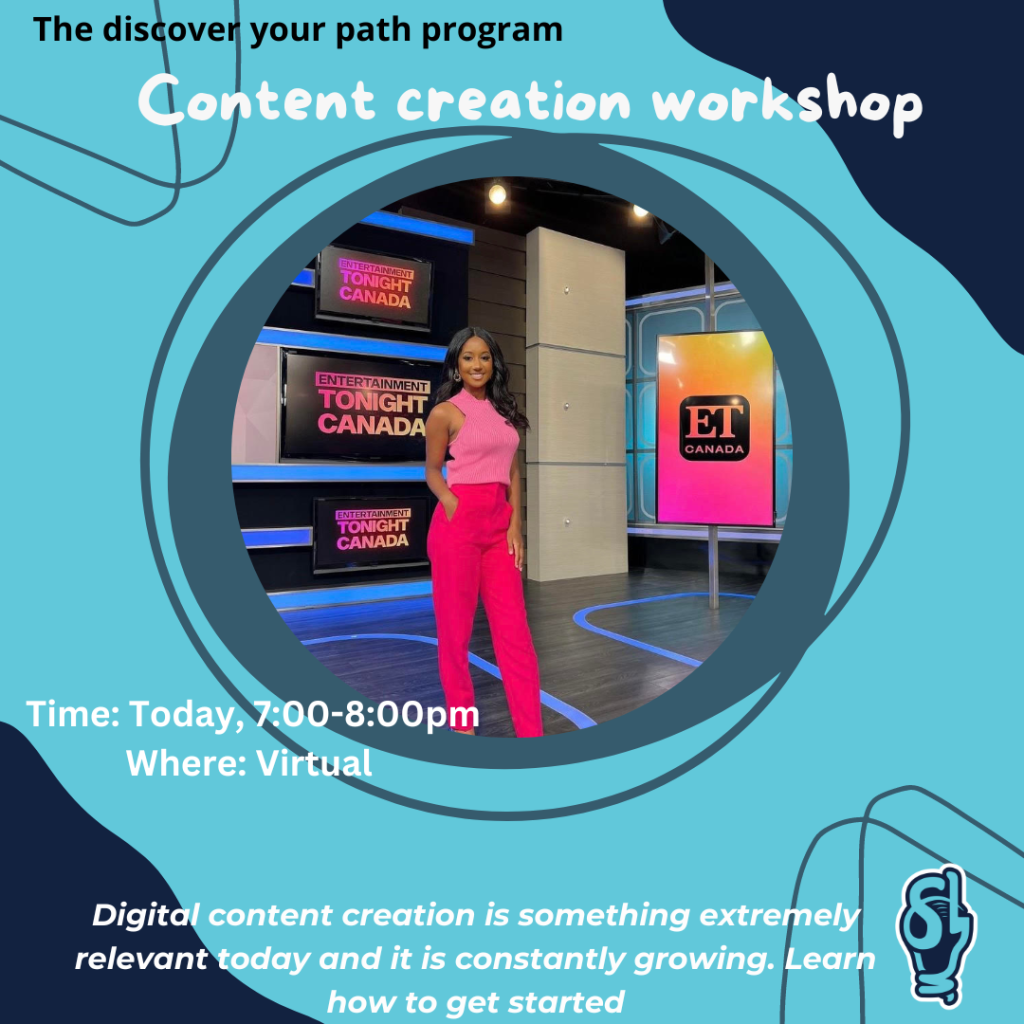 The discover your path program

Content creation workshop

ENTERTAINMENT TONIGHT CANADA

ENTERTAINMENT TONIGHT CANADA

ENTERTAINMENT TONIGHT CANADA

ET CANADA

Time: Today, 7:00-8:00pm
Where: Virtual

Digital content creation is something extremely relevant today and it is constantly growing. Learn how to get started